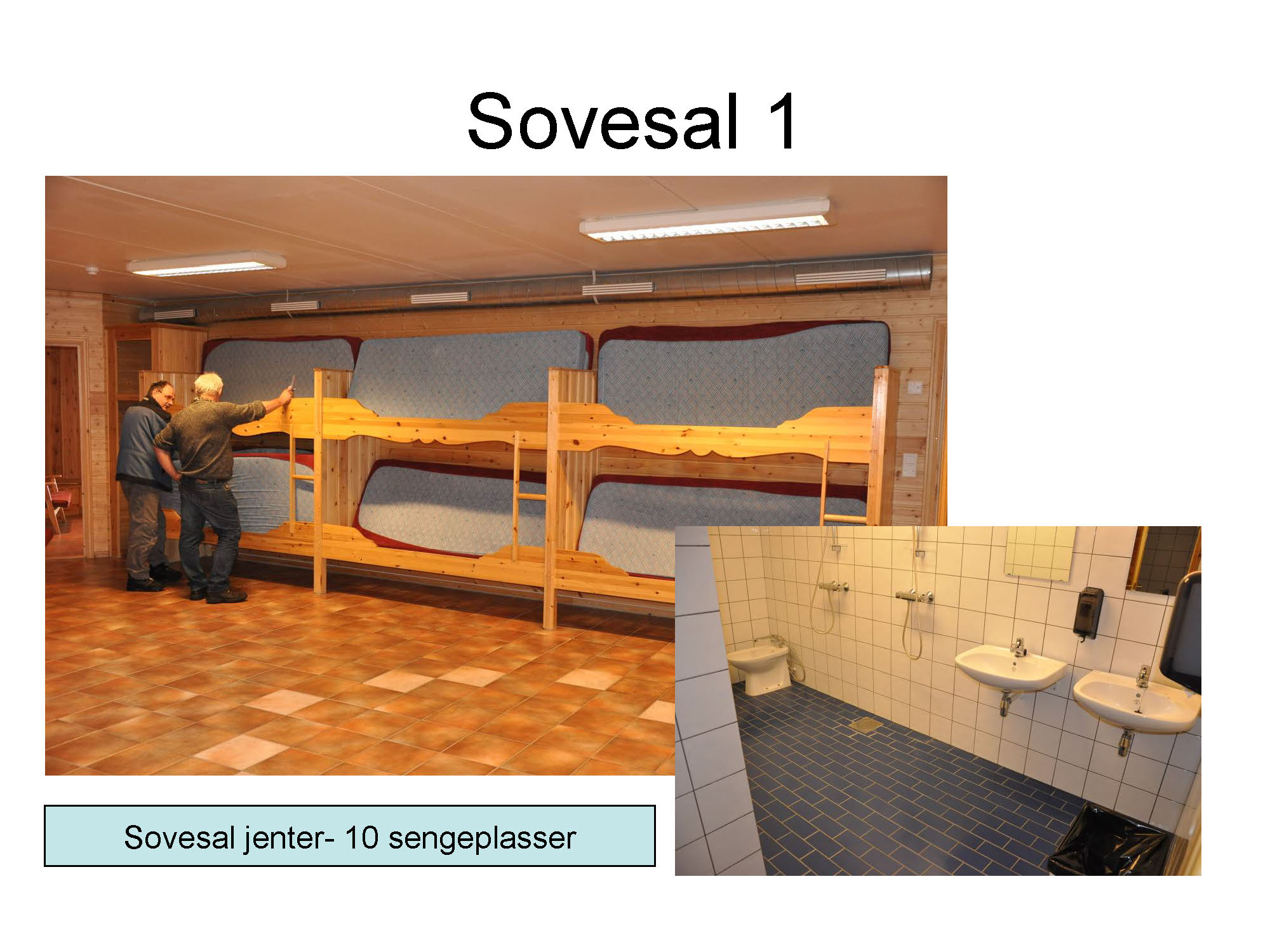 Sovesal 1

Sovesal jenter- 10 sengeplasser